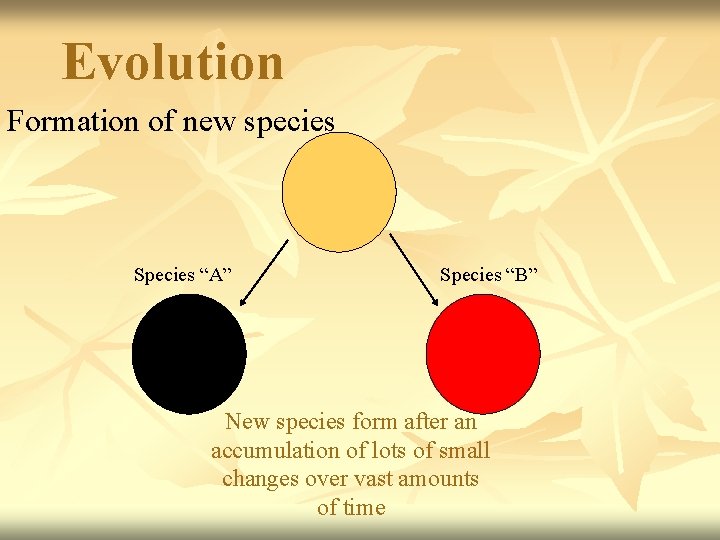 Evolution

Formation of new species

Species “A”

Species “B”

New species form after an accumulation of lots of small changes over vast amounts of time